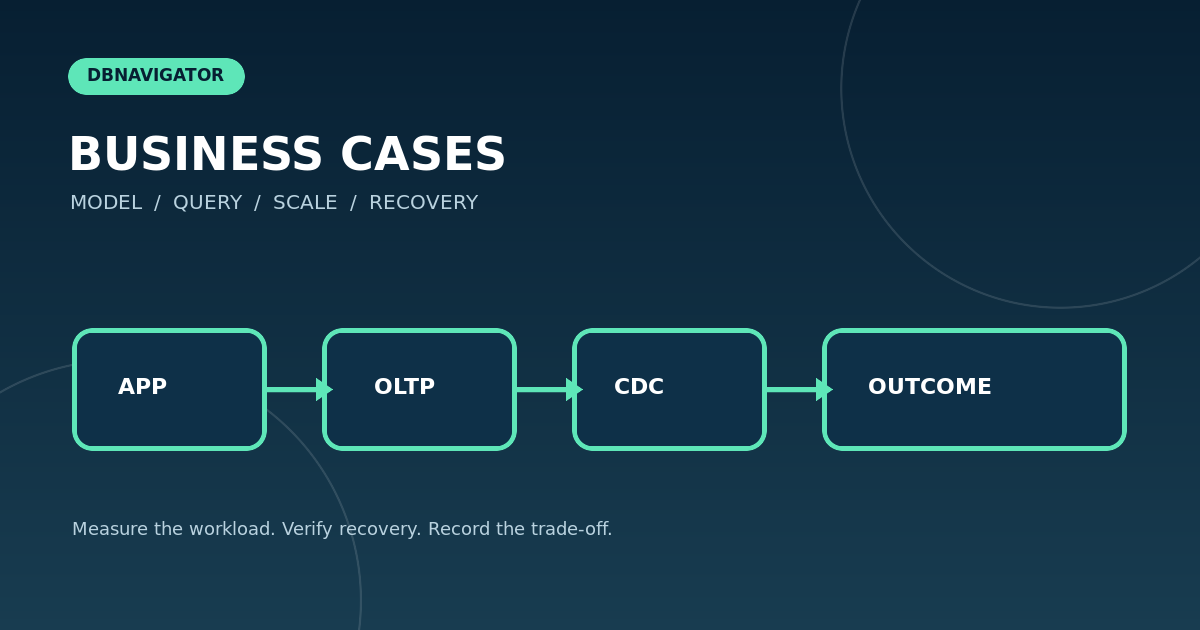 DBNAVIGATOR

BUSINESS CASES

MODEL / QUERY / SCALE / RECOVERY

APP

OLTP

CDC

OUTCOME

Measure the workload. Verify recovery. Record the trade-off.